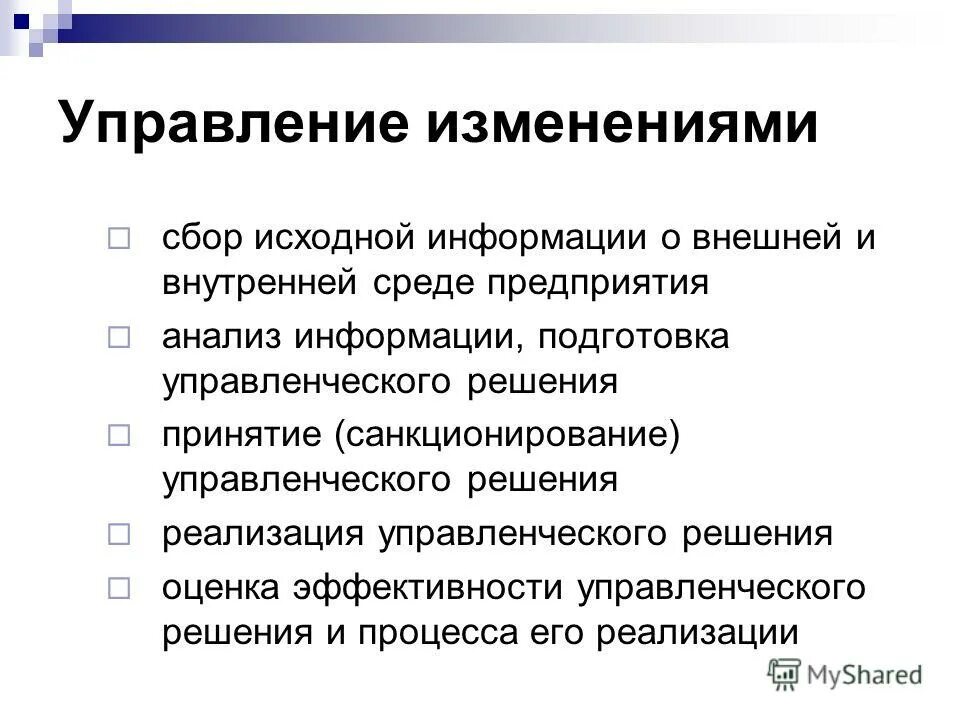 Управление изменениями

□ сбор исходной информации о внешней и внутренней среде предприятия

□ анализ информации, подготовка управленческого решения

□ принятие (санкционирование) управленческого решения

□ реализация управленческого решения

□ оценка эффективности управленческого решения и процесса его реализации

MyShared